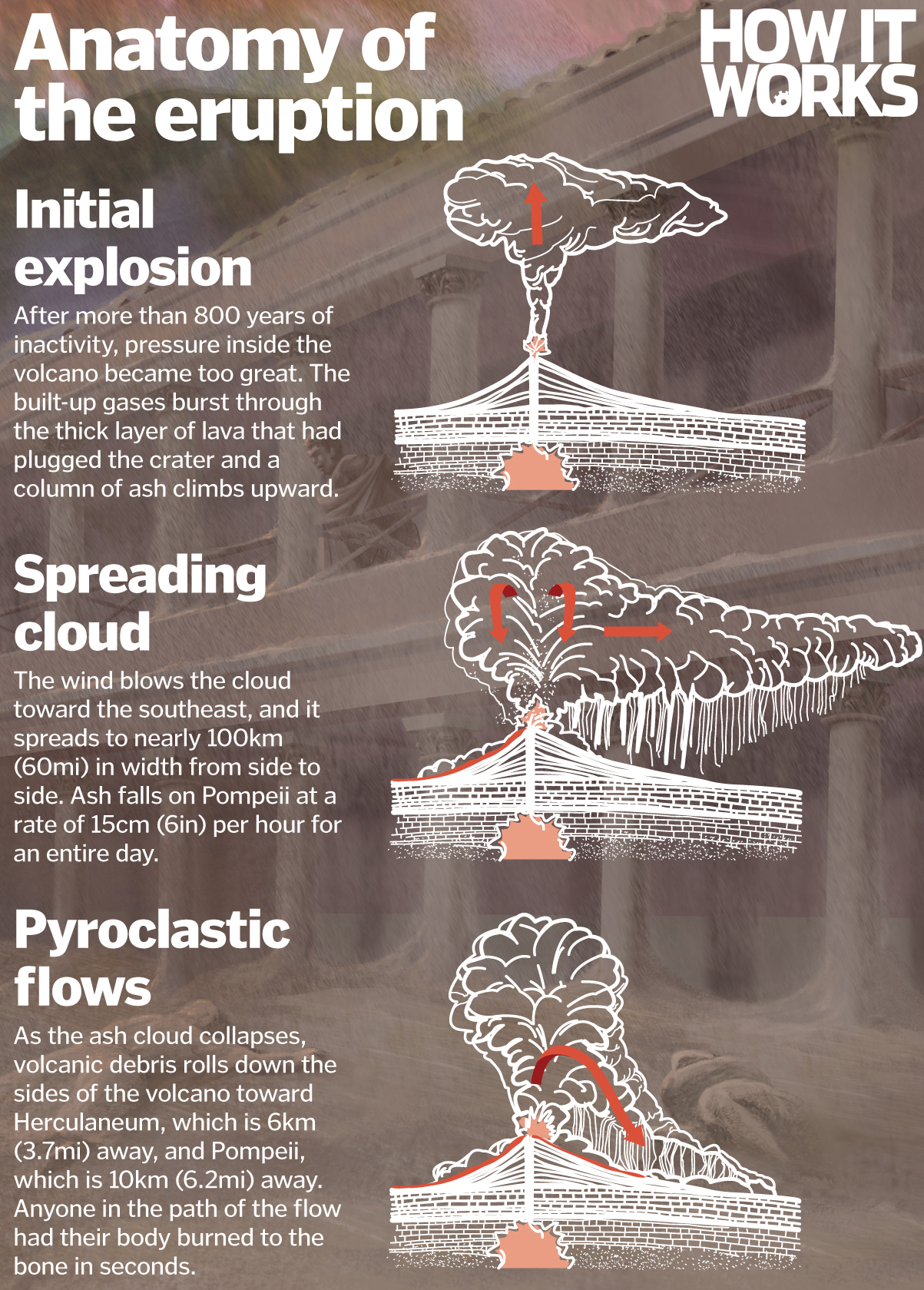 Anatomy of the eruption

HOW IT WORKS

Initial explosion

After more than 800 years of inactivity, pressure inside the volcano became too great. The built-up gases burst through the thick layer of lava that had plugged the crater and a column of ash climbs upward.

Spreading cloud

The wind blows the cloud toward the southeast, and it spreads to nearly 100km (60mi) in width from side to side. Ash falls on Pompeii at a rate of 15cm (6in) per hour for an entire day.

Pyroclastic flows

As the ash cloud collapses, volcanic debris rolls down the sides of the volcano toward Herculaneum, which is 6km (3.7mi) away, and Pompeii, which is 10km (6.2mi) away. Anyone in the path of the flow had their body burned to the bone in seconds.